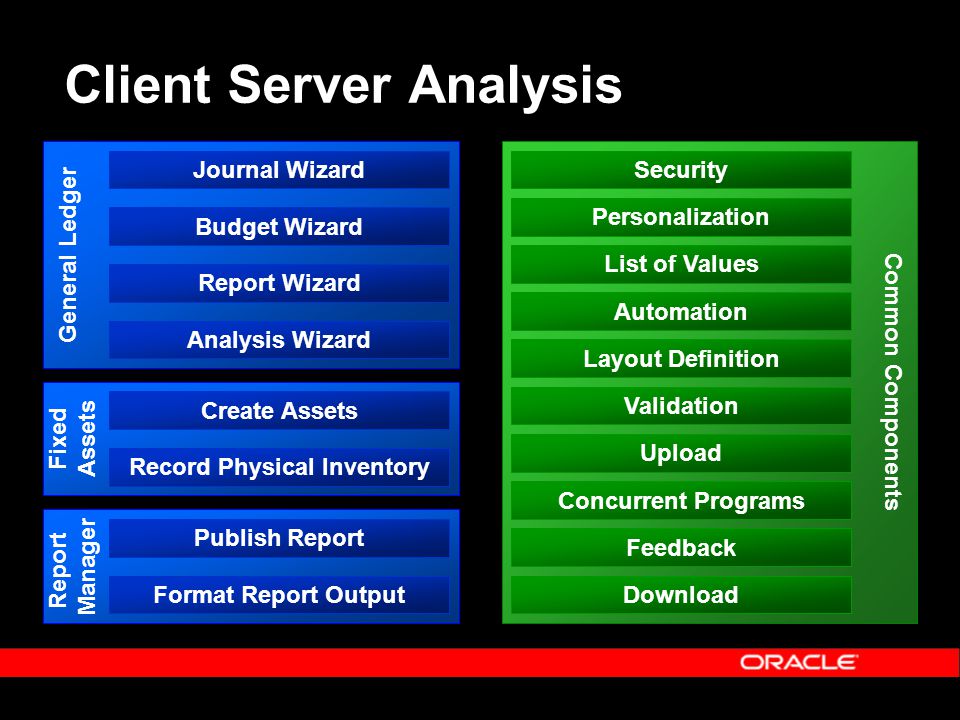 Client Server Analysis

General Ledger
Journal Wizard
Budget Wizard
Report Wizard
Analysis Wizard

Fixed Assets
Create Assets
Record Physical Inventory

Report Manager
Publish Report
Format Report Output

Security
Personalization
List of Values
Automation
Layout Definition
Validation
Upload
Concurrent Programs
Feedback
Download
Common Components

ORACLE